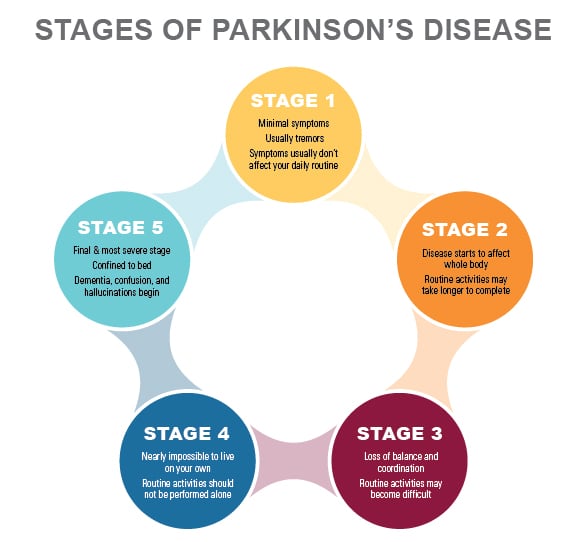 STAGES OF PARKINSON'S DISEASE

STAGE 1
Minimal symptoms
Usually tremors
Symptoms usually don't affect your daily routine

STAGE 2
Disease starts to affect whole body
Routine activities may take longer to complete

STAGE 3
Loss of balance and coordination
Routine activities may become difficult

STAGE 4
Nearly impossible to live on your own
Routine activities should not be performed alone

STAGE 5
Final & most severe stage
Confined to bed
Dementia, confusion, and hallucinations begin